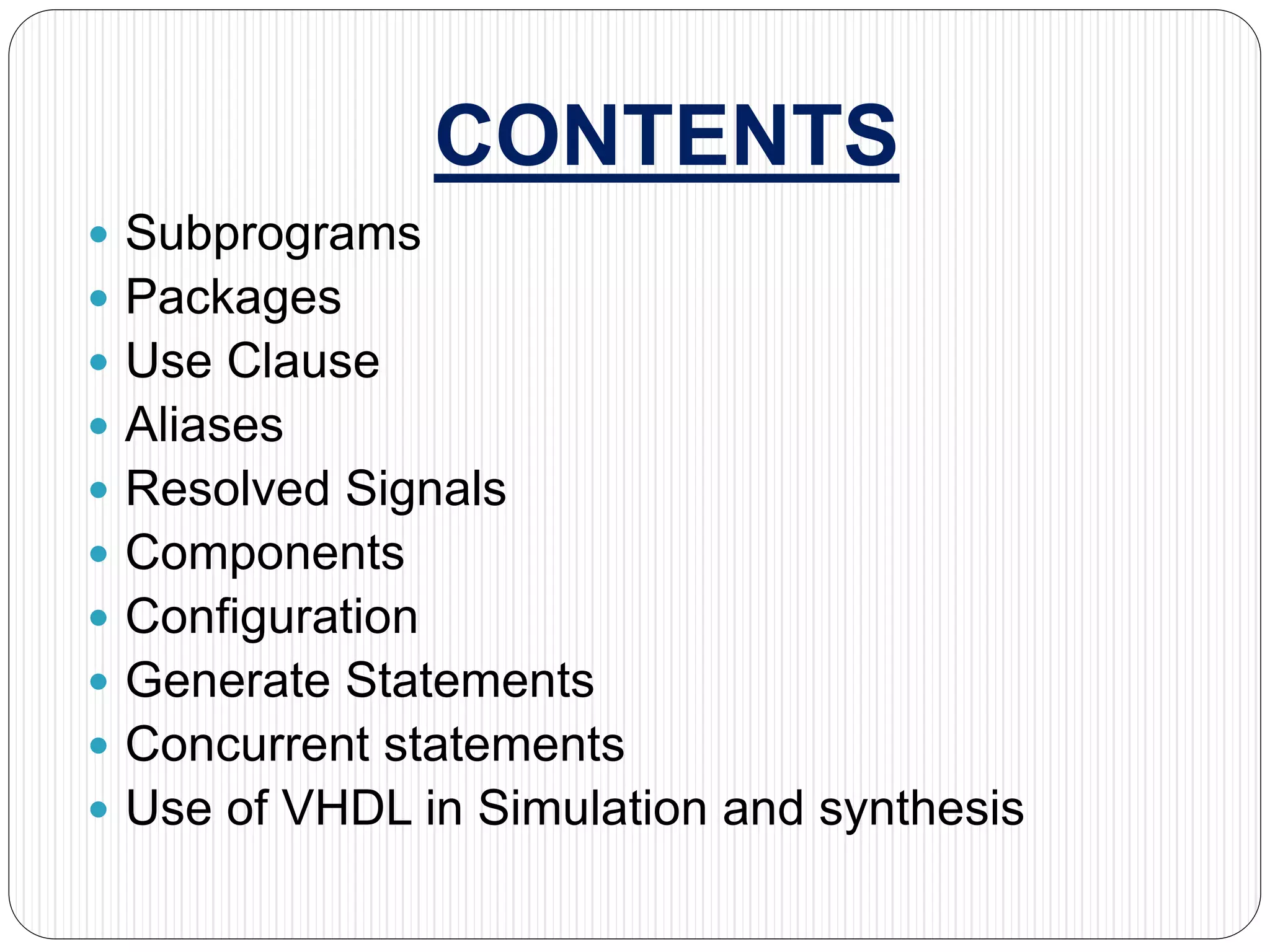 CONTENTS

- Subprograms
- Packages
- Use Clause
- Aliases
- Resolved Signals
- Components
- Configuration
- Generate Statements
- Concurrent statements
- Use of VHDL in Simulation and synthesis